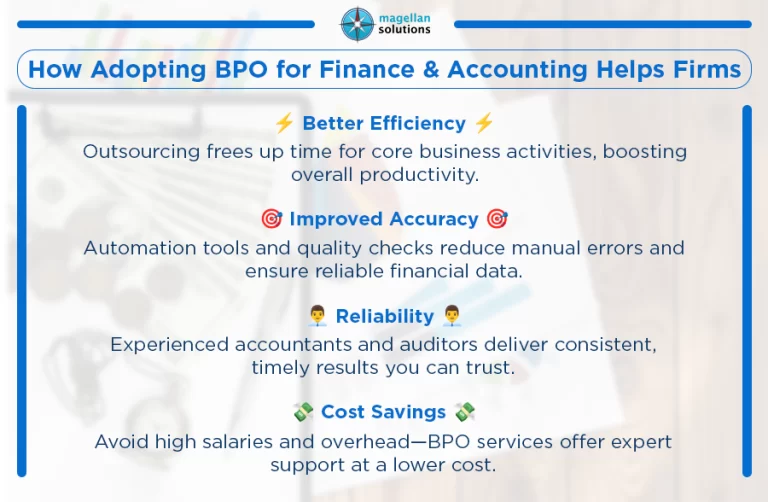 magellan solutions

How Adopting BPO for Finance & Accounting Helps Firms

⚡ Better Efficiency ⚡

Outsourcing frees up time for core business activities, boosting overall productivity.

🎯 Improved Accuracy 🎯

Automation tools and quality checks reduce manual errors and ensure reliable financial data.

👨‍💼 Reliability 👨‍💼

Experienced accountants and auditors deliver consistent, timely results you can trust.

💸 Cost Savings 💸

Avoid high salaries and overhead—BPO services offer expert support at a lower cost.